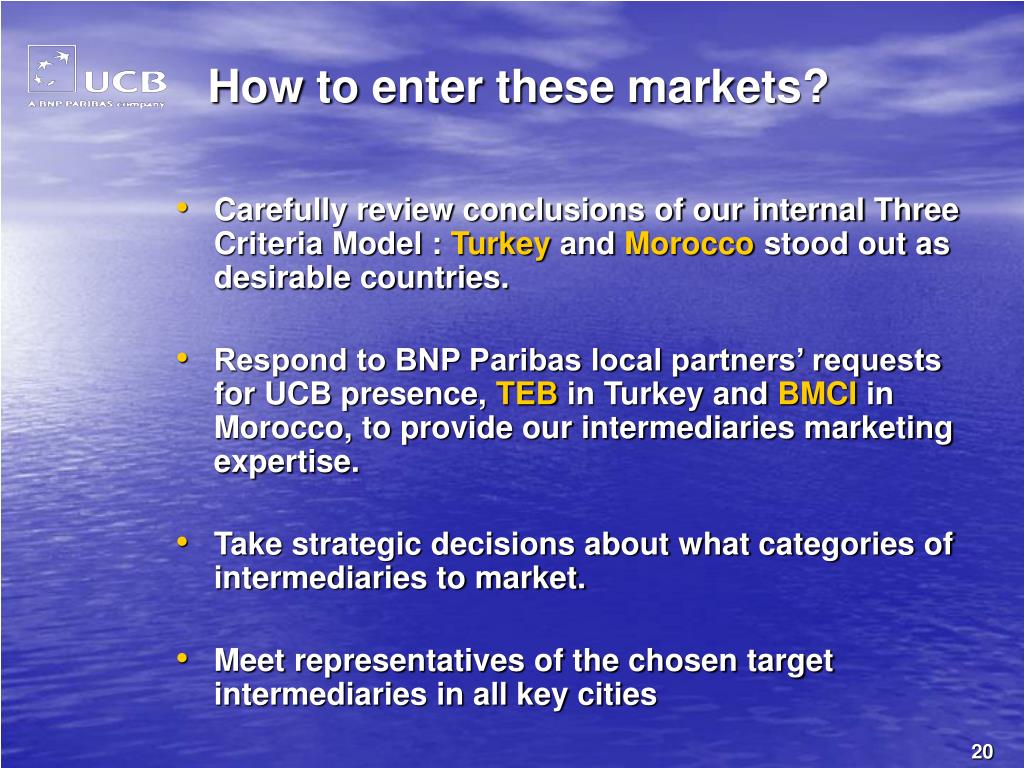 UCB
A BNP PARIBAS company

How to enter these markets?

• Carefully review conclusions of our internal Three Criteria Model : Turkey and Morocco stood out as desirable countries.

• Respond to BNP Paribas local partners' requests for UCB presence, TEB in Turkey and BMCI in Morocco, to provide our intermediaries marketing expertise.

• Take strategic decisions about what categories of intermediaries to market.

• Meet representatives of the chosen target intermediaries in all key cities

20